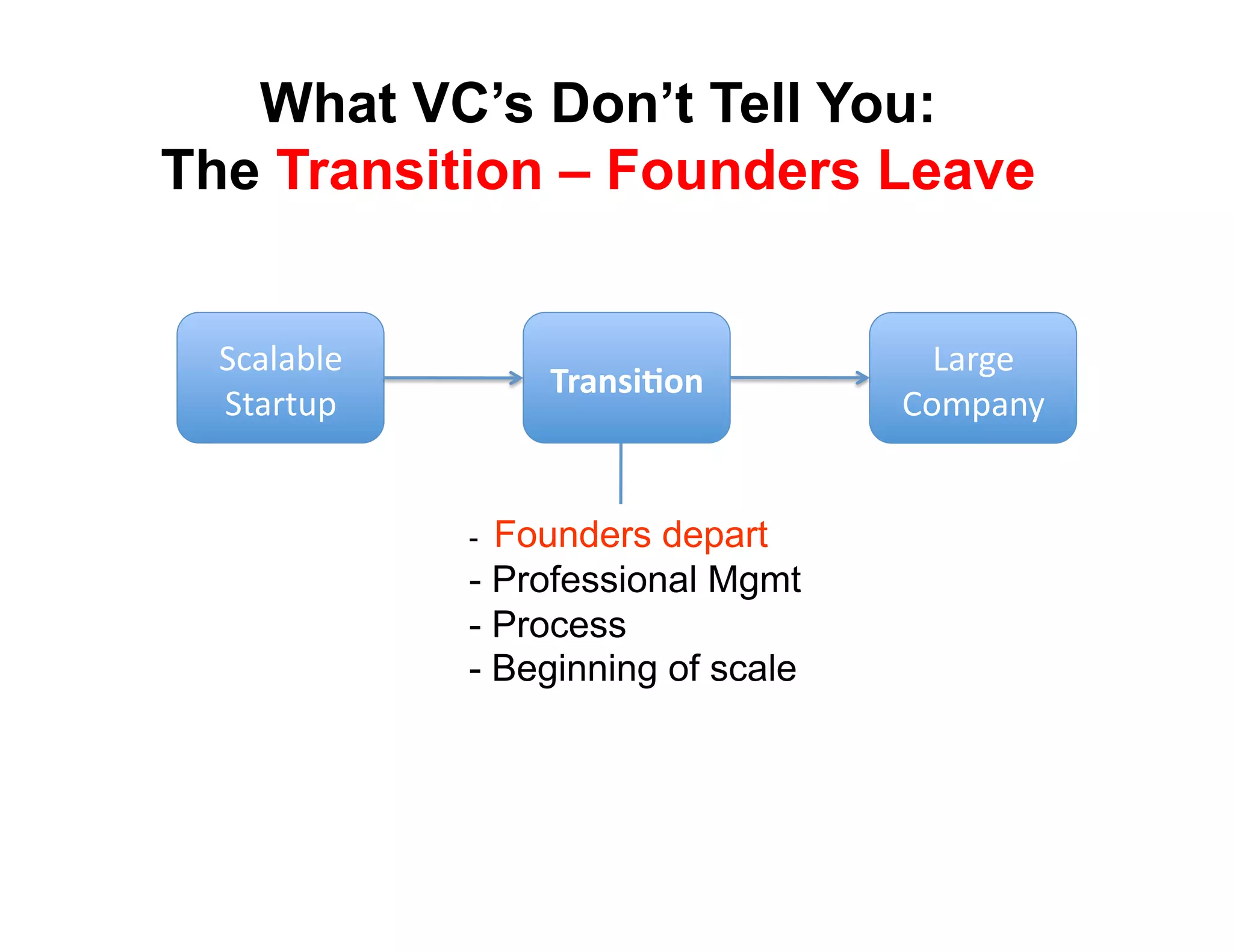 What VC's Don't Tell You:
The Transition – Founders Leave

Scalable Startup

Transition

Large Company

- Founders depart
- Professional Mgmt
- Process
- Beginning of scale